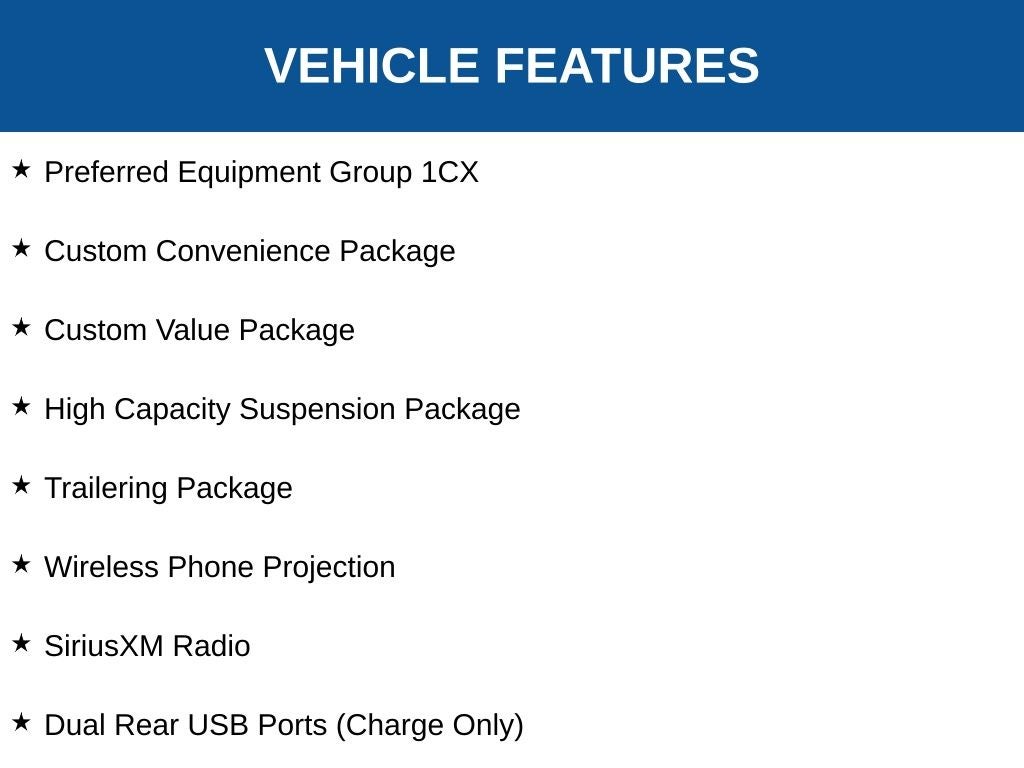 VEHICLE FEATURES

★ Preferred Equipment Group 1CX

★ Custom Convenience Package

★ Custom Value Package

★ High Capacity Suspension Package

★ Trailering Package

★ Wireless Phone Projection

★ SiriusXM Radio

★ Dual Rear USB Ports (Charge Only)